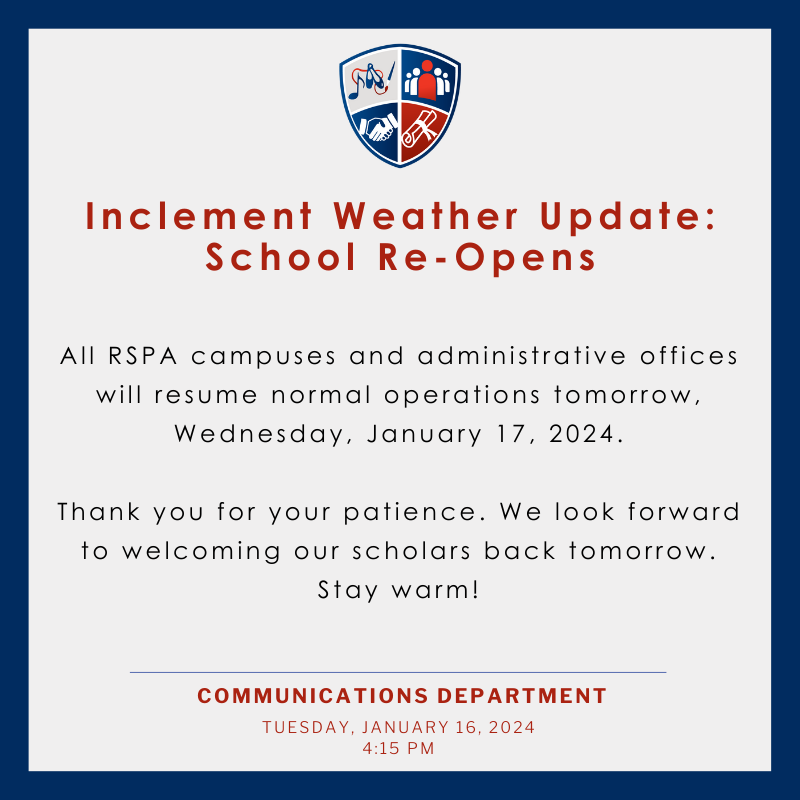 Inclement Weather Update: School Re-Opens

All RSPA campuses and administrative offices will resume normal operations tomorrow, Wednesday, January 17, 2024.

Thank you for your patience. We look forward to welcoming our scholars back tomorrow. Stay warm!

COMMUNICATIONS DEPARTMENT
TUESDAY, JANUARY 16, 2024
4:15 PM